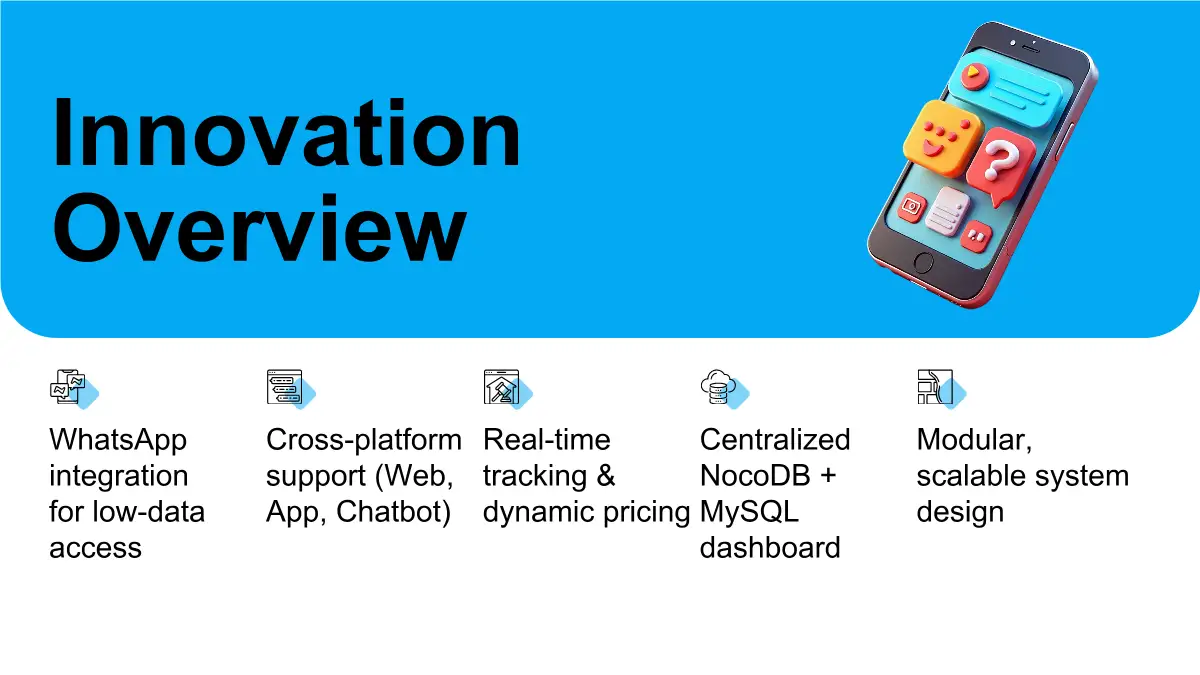 Innovation Overview

WhatsApp integration for low-data access

Cross-platform support (Web, App, Chatbot)

Real-time tracking & dynamic pricing

Centralized NocoDB + MySQL dashboard

Modular, scalable system design